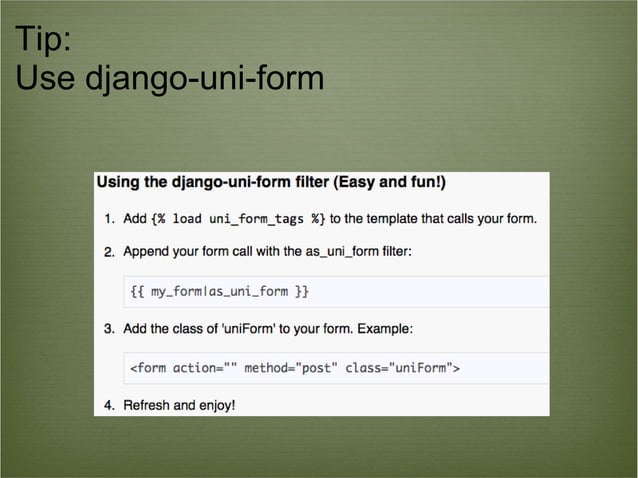 Tip:
Use django-uni-form

Using the django-uni-form filter (Easy and fun!)

1. Add {% load uni_form_tags %} to the template that calls your form.

2. Append your form call with the as_uni_form filter:

{{ my_form|as_uni_form }}

3. Add the class of 'uniForm' to your form. Example:

<form action="" method="post" class="uniForm">

4. Refresh and enjoy!